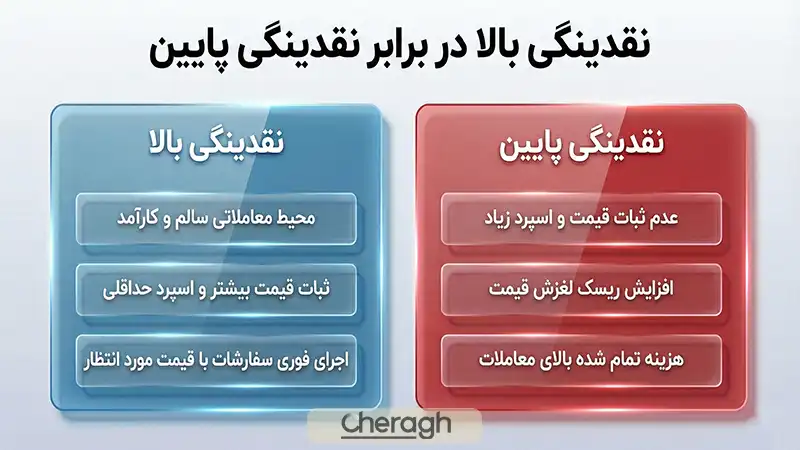 نقدینگی بالا در برابر نقدینگی پایین

نقدینگی پایین

عدم ثبات قیمت و اسپرد زیاد

افزایش ریسک لغزش قیمت

هزینه تمام شده بالای معاملات

نقدینگی بالا

محیط معاملاتی سالم و کارآمد

ثبات قیمت بیشتر و اسپرد حداقلی

اجرای فوری سفارشات با قیمت مورد انتظار

Cheragh